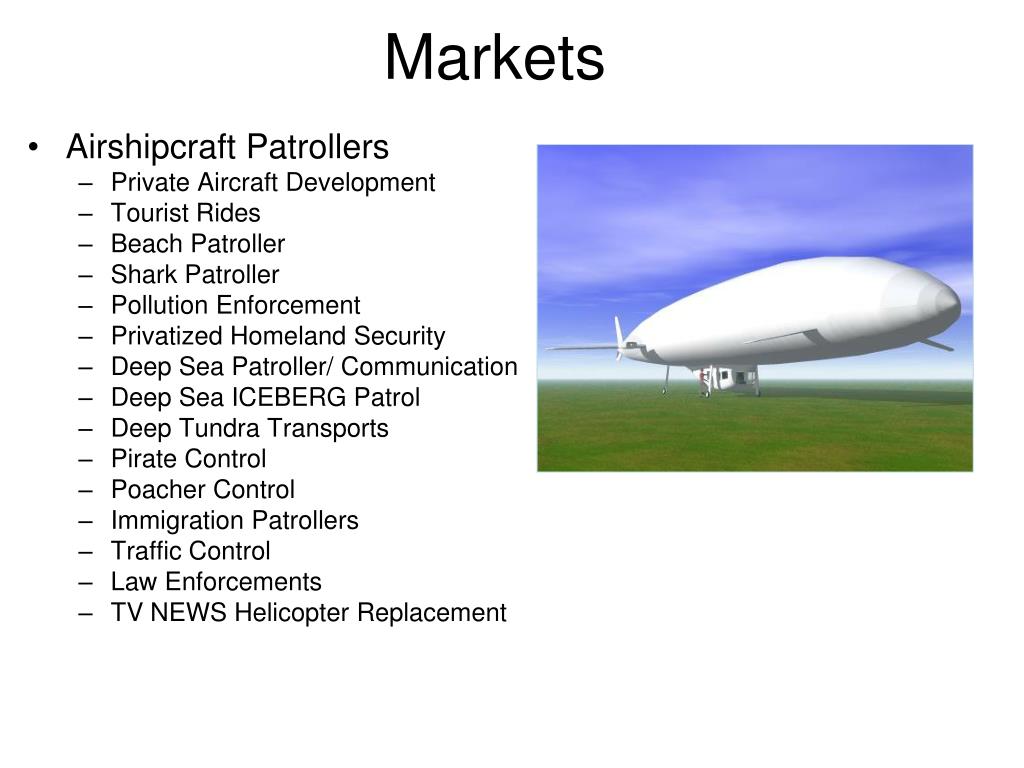 Markets

• Airshipcraft Patrollers
 – Private Aircraft Development
 – Tourist Rides
 – Beach Patroller
 – Shark Patroller
 – Pollution Enforcement
 – Privatized Homeland Security
 – Deep Sea Patroller/ Communication
 – Deep Sea ICEBERG Patrol
 – Deep Tundra Transports
 – Pirate Control
 – Poacher Control
 – Immigration Patrollers
 – Traffic Control
 – Law Enforcements
 – TV NEWS Helicopter Replacement